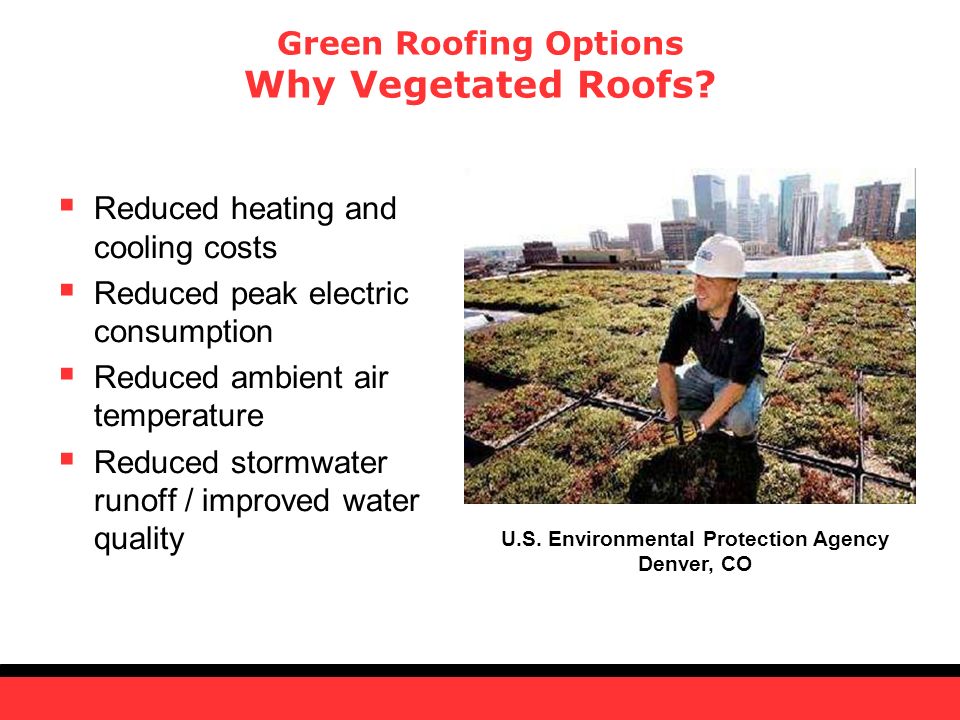 Green Roofing Options
Why Vegetated Roofs?

- Reduced heating and cooling costs
- Reduced peak electric consumption
- Reduced ambient air temperature
- Reduced stormwater runoff / improved water quality

U.S. Environmental Protection Agency
Denver, CO